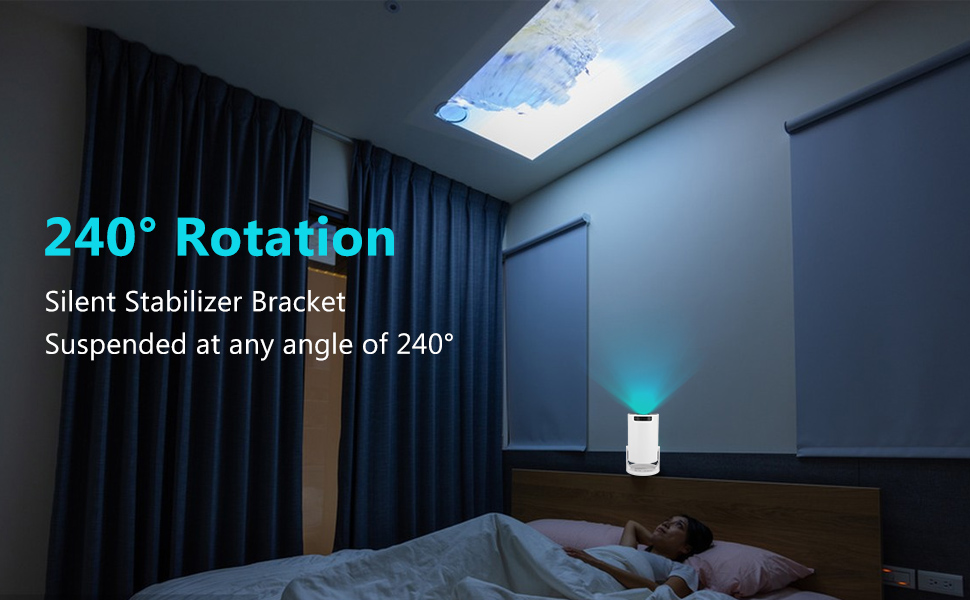 240° Rotation

Silent Stabilizer Bracket
Suspended at any angle of 240°